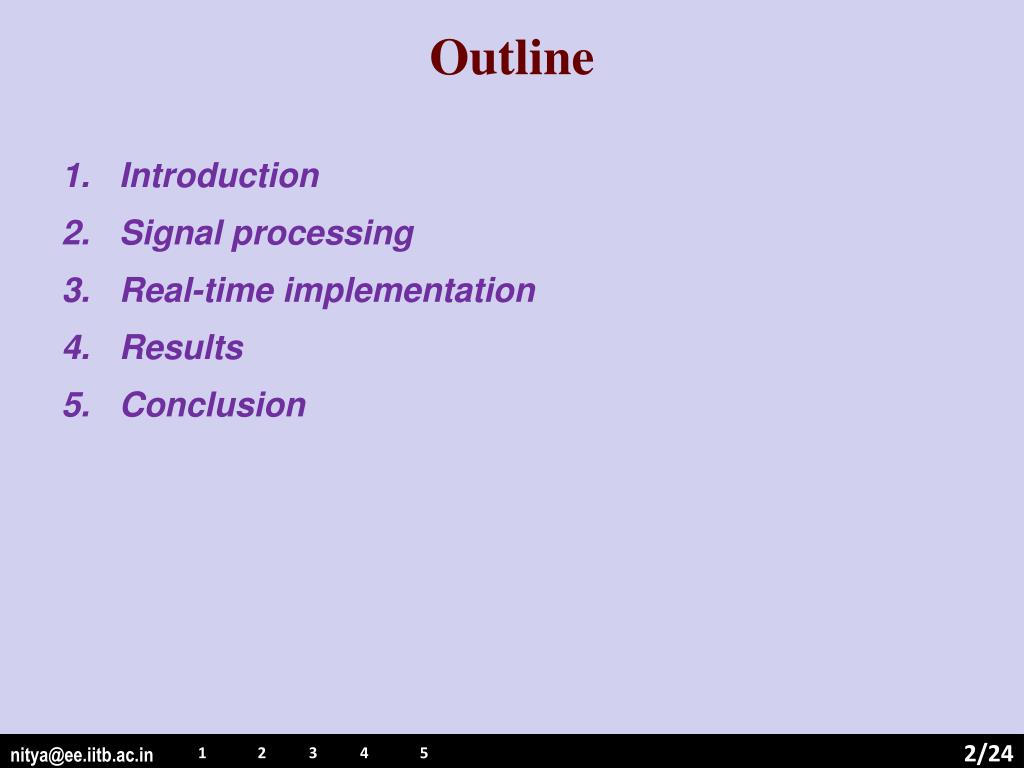 Outline

1. Introduction
2. Signal processing
3. Real-time implementation
4. Results
5. Conclusion

nitya@ee.iitb.ac.in 1 2 3 4 5 2/24